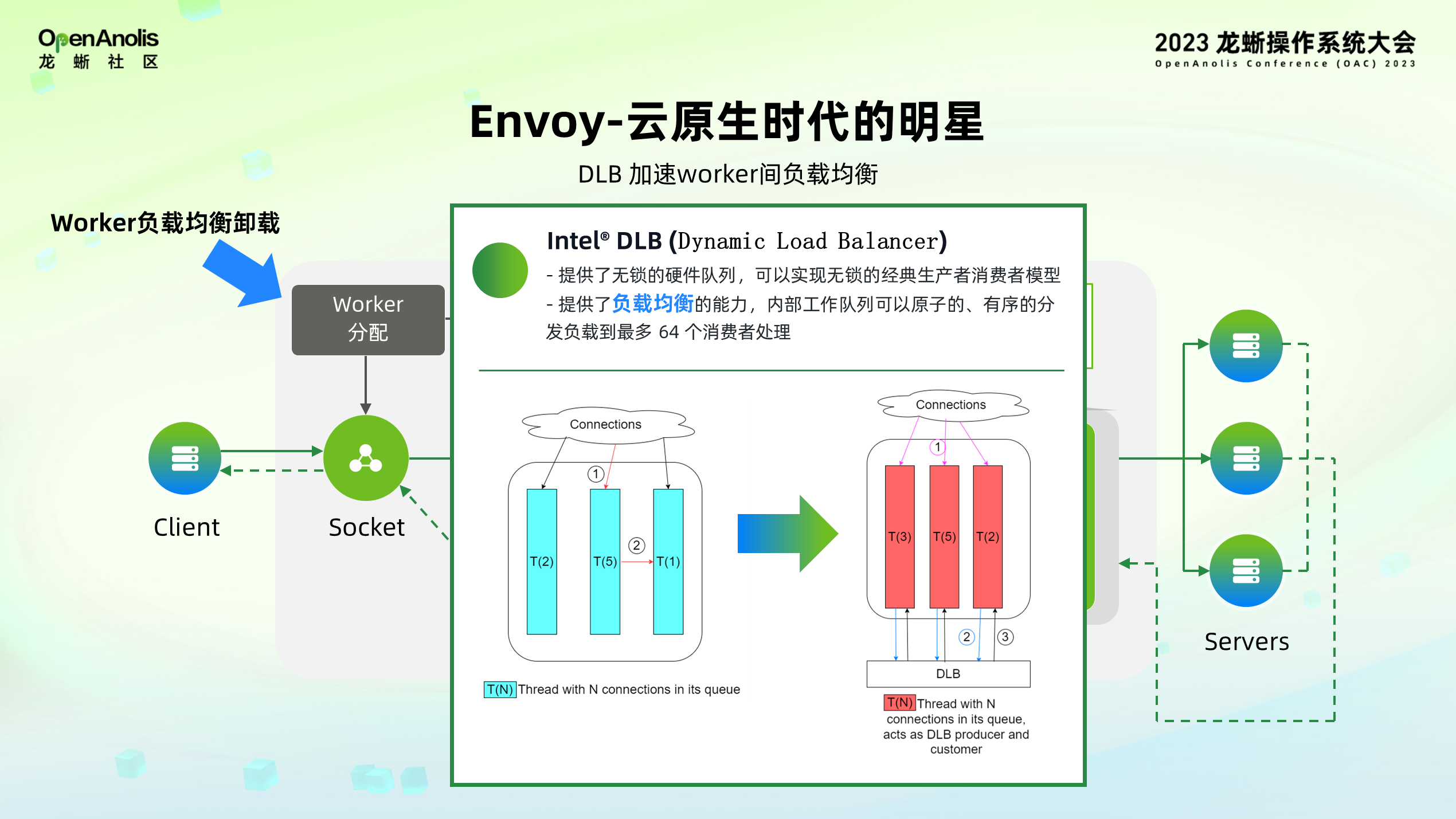 OpenAnolis
龙 蜥 社 区

2023 龙蜥操作系统大会
OpenAnolis Conference (OAC) 2023

Envoy-云原生时代的明星

DLB 加速worker间负载均衡

Worker负载均衡卸载

Worker
分配

Client

Socket

Intel® DLB (Dynamic Load Balancer)

- 提供了无锁的硬件队列，可以实现无锁的经典生产者消费者模型

- 提供了负载均衡的能力，内部工作队列可以原子的、有序的分发负载到最多 64 个消费者处理

Connections

1

2

T(2)

T(5)

T(1)

T(N) Thread with N connections in its queue

Connections

1

T(3)

T(5)

T(2)

2

3

DLB

T(N) Thread with N connections in its queue, acts as DLB producer and customer

Servers